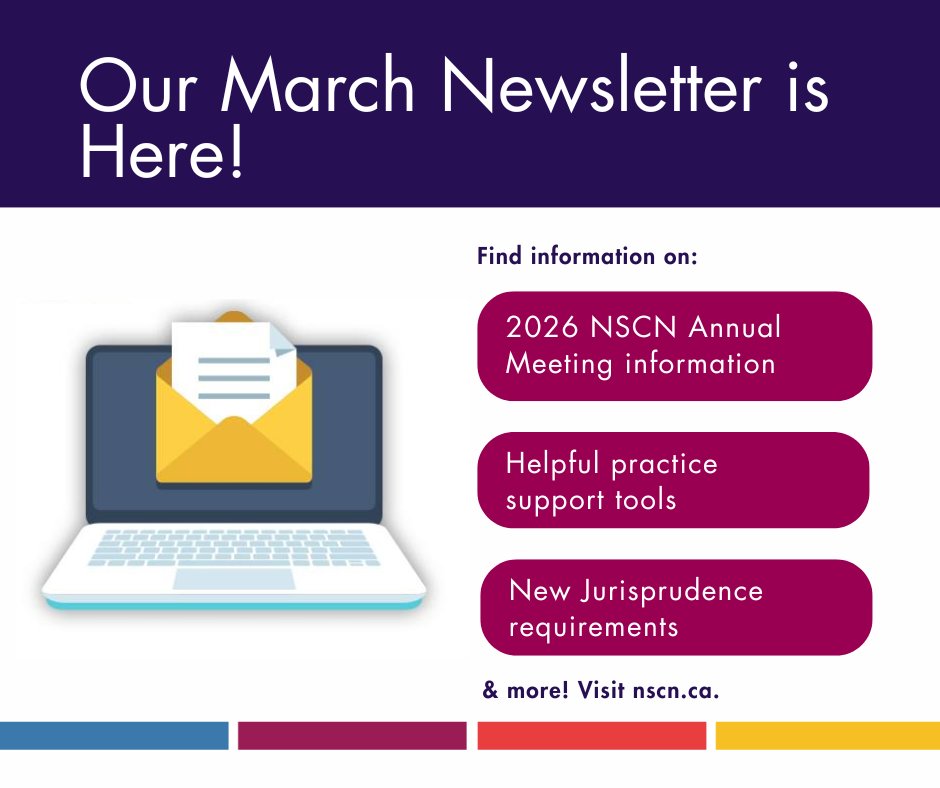 Our March Newsletter is Here!

Find information on:

2026 NSCN Annual Meeting information

Helpful practice support tools

New Jurisprudence requirements

& more! Visit nscn.ca.